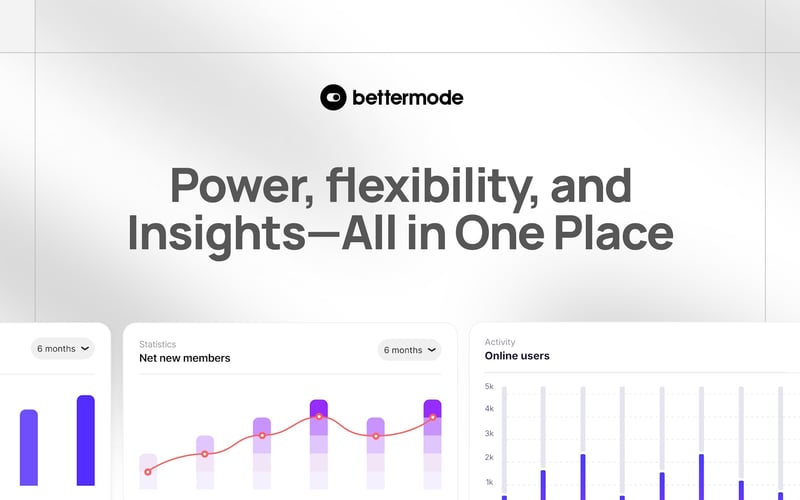 bettermode

Power, flexibility, and Insights—All in One Place

6 months

Statistics
Net new members
6 months

Activity
Online users
5k
4k
3k
2k
1k